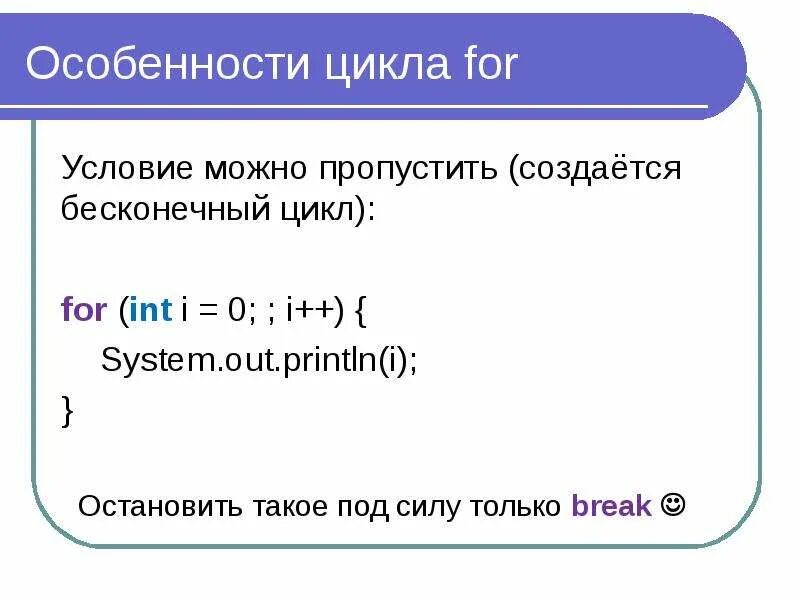 Особенности цикла for

Условие можно пропустить (создаётся бесконечный цикл):

for (int i = 0; ; i++) {
System.out.println(i);
}

Остановить такое под силу только break ☺